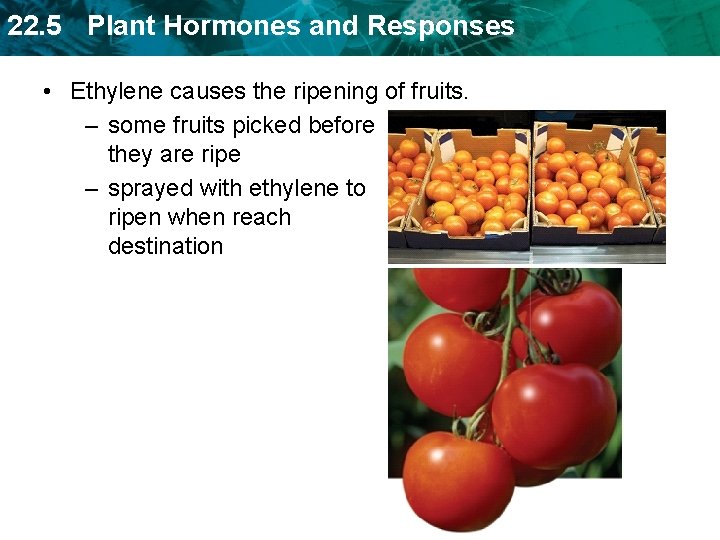 22.5 Plant Hormones and Responses

• Ethylene causes the ripening of fruits.
– some fruits picked before they are ripe
– sprayed with ethylene to ripen when reach destination